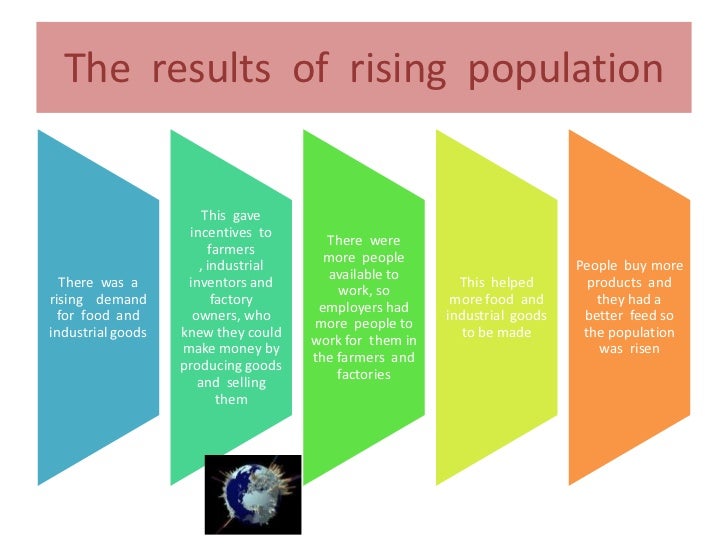 The results of rising population

There was a rising demand for food and industrial goods

This gave incentives to farmers , industrial inventors and factory owners, who knew they could make money by producing goods and selling them

There were more people available to work, so employers had more people to work for them in the farmers and factories

This helped more food and industrial goods to be made

People buy more products and they had a better feed so the population was risen